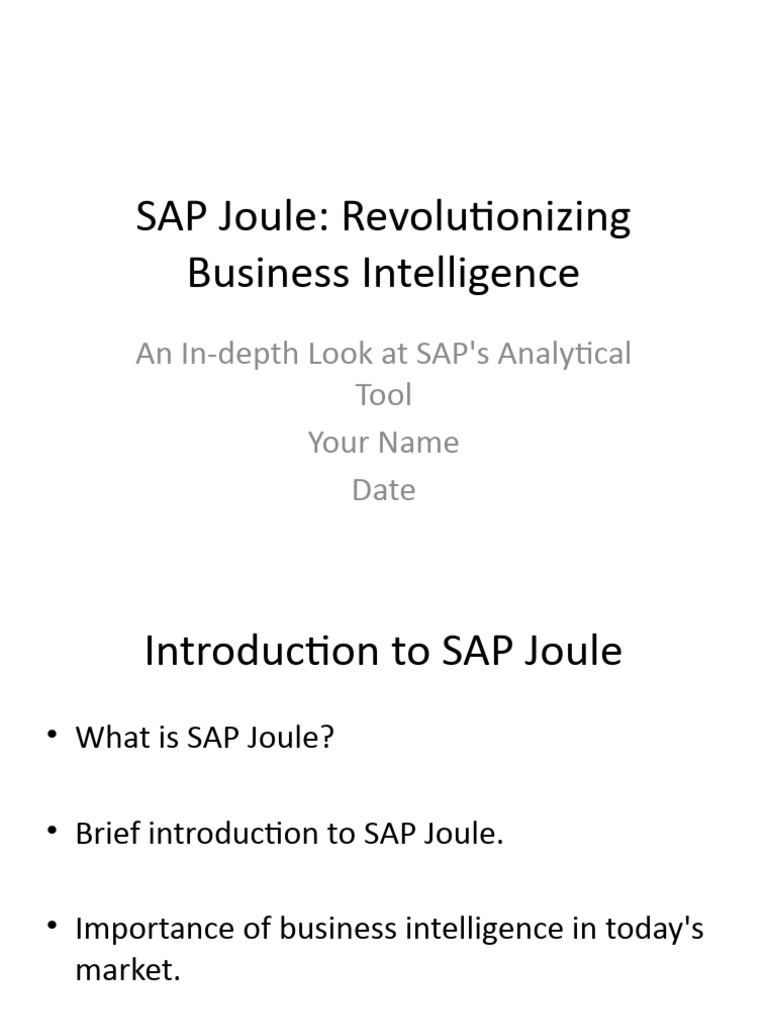 SAP Joule: Revolutionizing Business Intelligence

An In-depth Look at SAP's Analytical Tool

Your Name

Date

Introduction to SAP Joule

• What is SAP Joule?

• Brief introduction to SAP Joule.

• Importance of business intelligence in today's market.